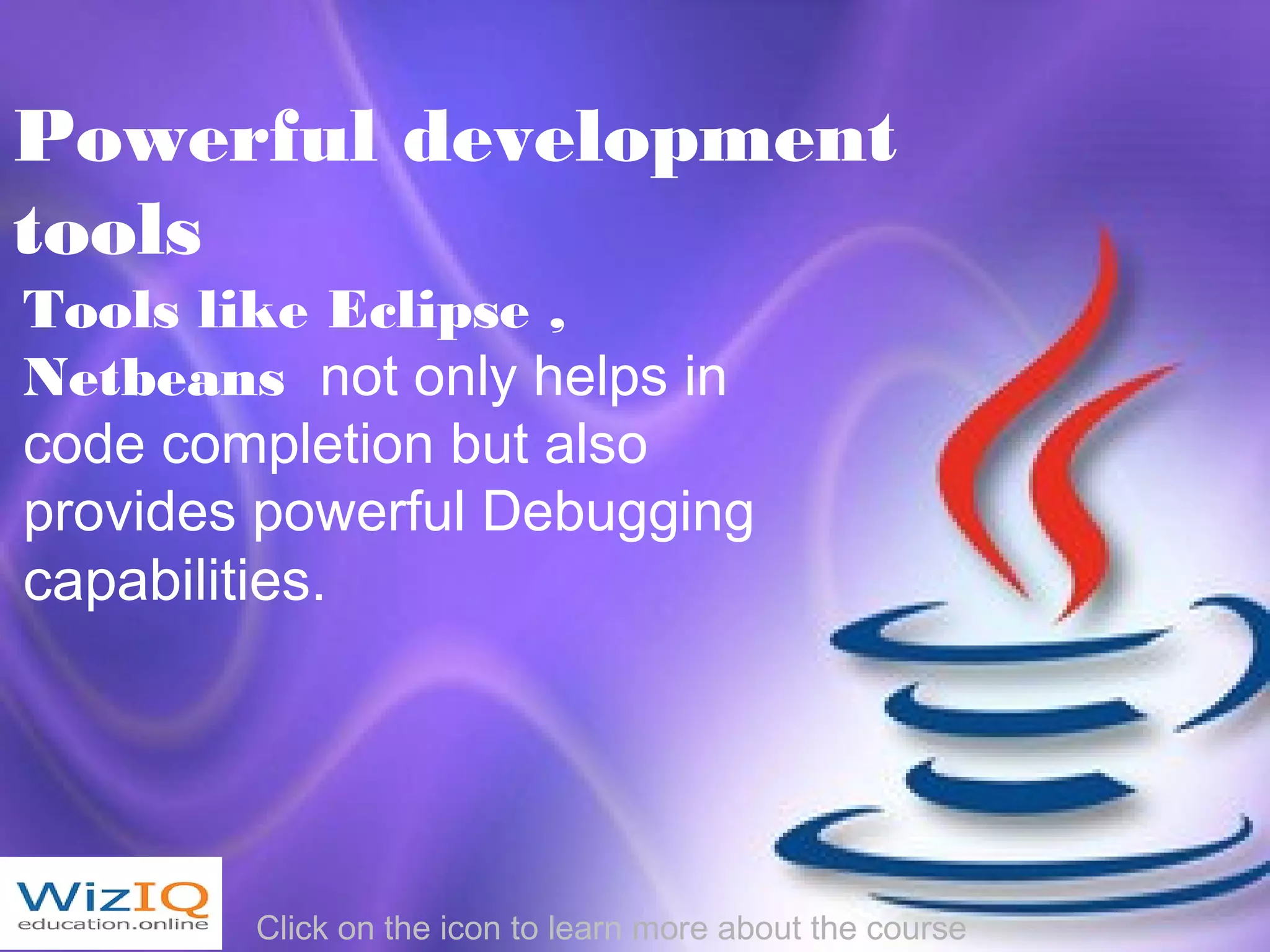 Powerful development tools

Tools like Eclipse , Netbeans not only helps in code completion but also provides powerful Debugging capabilities.

WizIQ
education.online

Click on the icon to learn more about the course